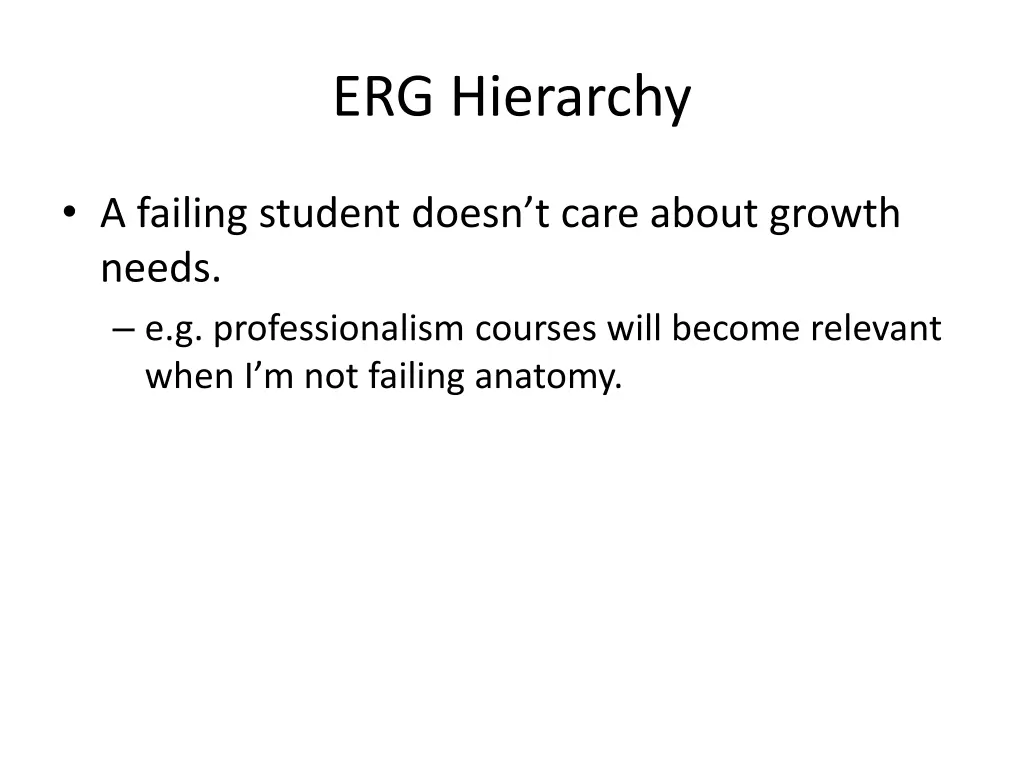 ERG Hierarchy

• A failing student doesn’t care about growth needs.
  – e.g. professionalism courses will become relevant when I’m not failing anatomy.